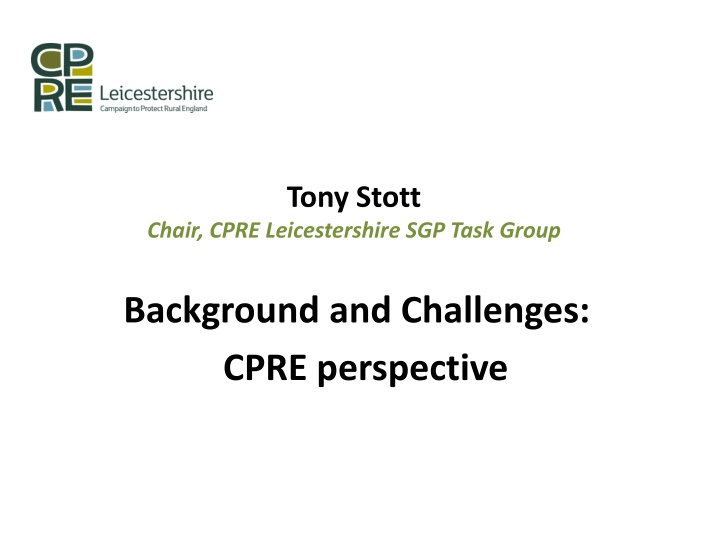 CPRE Leicestershire
Campaign to Protect Rural England

Tony Stott
Chair, CPRE Leicestershire SGP Task Group

Background and Challenges:
CPRE perspective